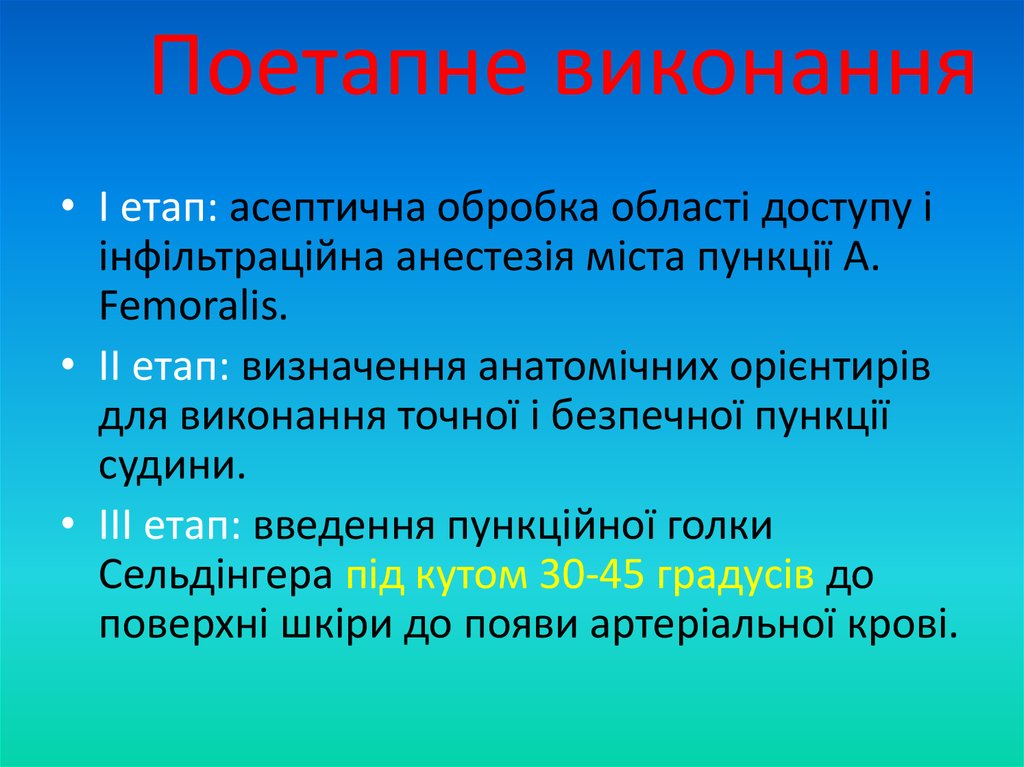 Поетапне виконання

• I етап: асептична обробка області доступу і інфільтраційна анестезія міста пункції A. Femoralis.
• II етап: визначення анатомічних орієнтирів для виконання точної і безпечної пункції судини.
• III етап: введення пункційної голки Сельдінгера під кутом 30-45 градусів до поверхні шкіри до появи артеріальної крові.